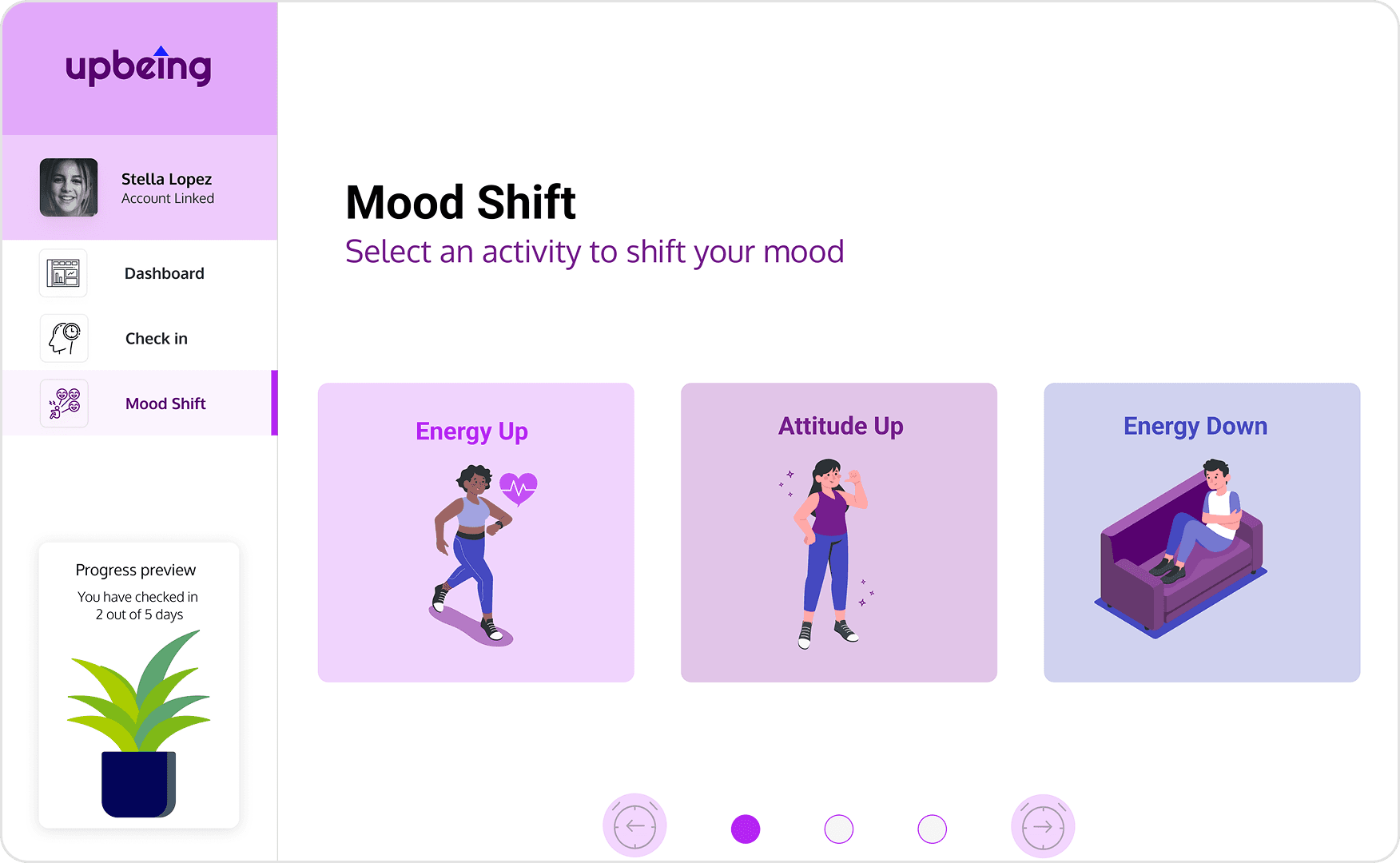 upbeing

Stella Lopez
Account Linked

Dashboard

Check in

Mood Shift

Progress preview
You have checked in 2 out of 5 days

Mood Shift
Select an activity to shift your mood

Energy Up

Attitude Up

Energy Down